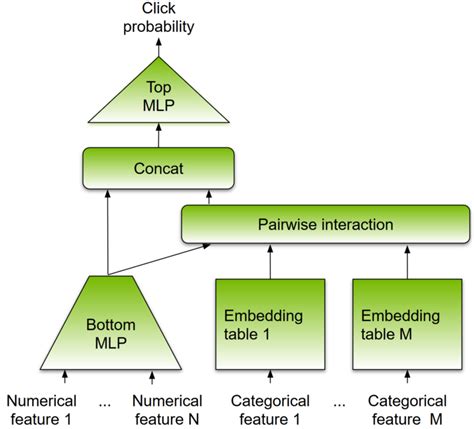 Click probability

Top MLP

Concat

Pairwise interaction

Bottom MLP

Embedding table 1

Embedding table M

Numerical feature 1 ... Numerical feature N

Categorical feature 1 ... Categorical feature M